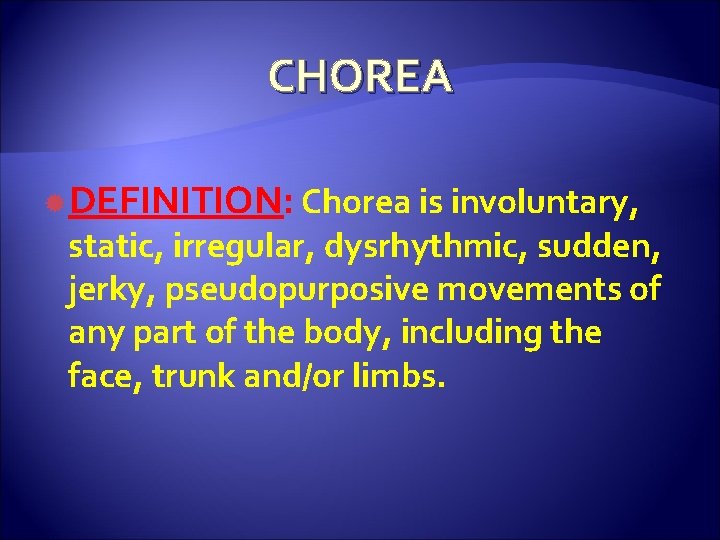 CHOREA

DEFINITION: Chorea is involuntary, static, irregular, dysrhythmic, sudden, jerky, pseudopurposive movements of any part of the body, including the face, trunk and/or limbs.